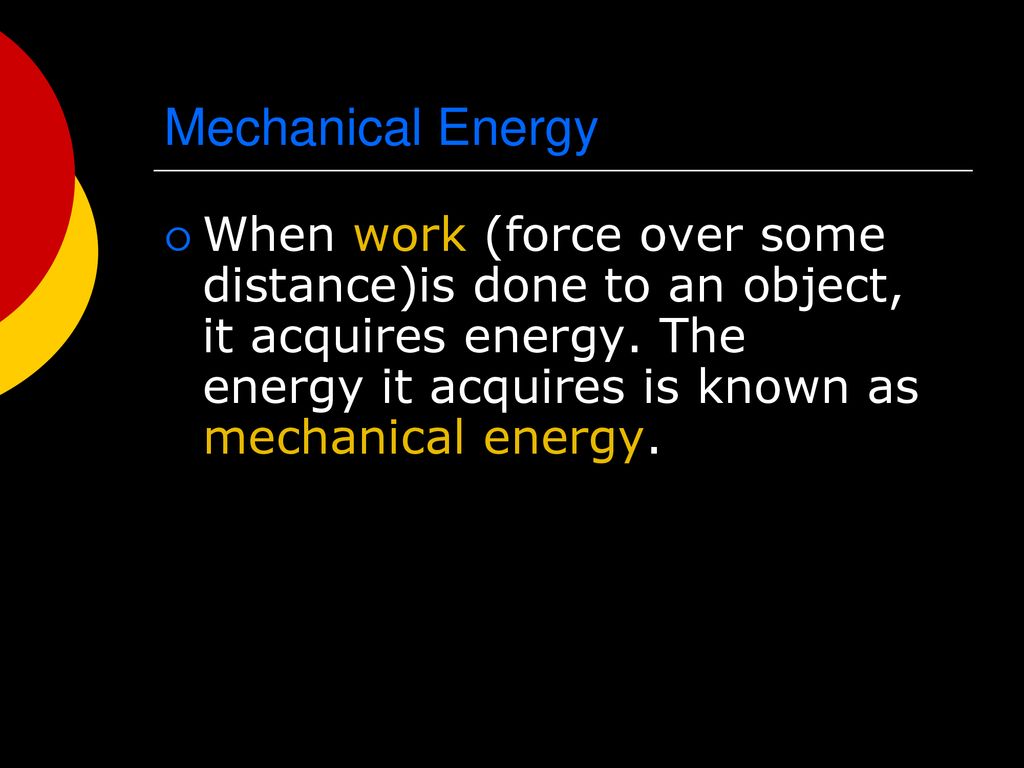 Mechanical Energy

When work (force over some distance)is done to an object, it acquires energy. The energy it acquires is known as mechanical energy.